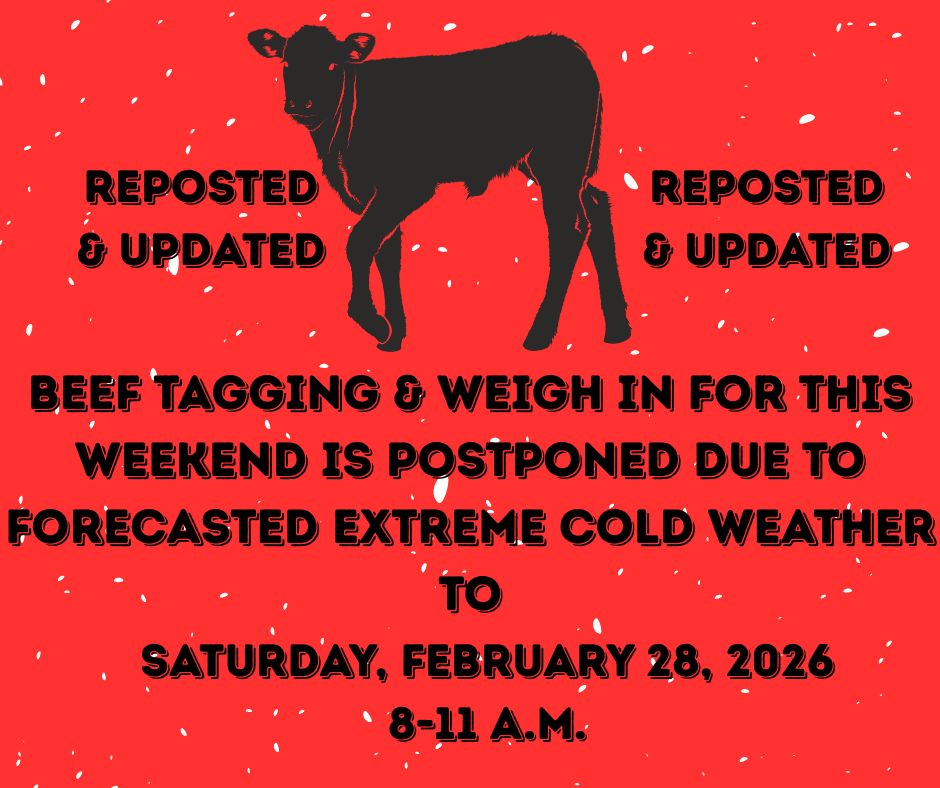 REPOSTED & UPDATED

REPOSTED & UPDATED

BEEF TAGGING & WEIGH IN FOR THIS WEEKEND IS POSTPONED DUE TO FORECASTED EXTREME COLD WEATHER TO

SATURDAY, FEBRUARY 28, 2026
8-11 A.M.